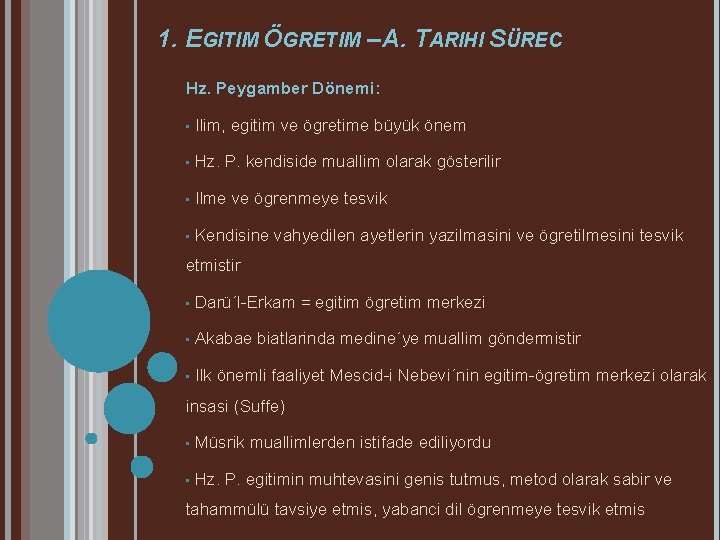 1. EGITIM ÖGRETIM – A. TARIHI SÜREC

Hz. Peygamber Dönemi:

▪ Ilim, egitim ve ögretime büyük önem

▪ Hz. P. kendiside muallim olarak gösterilir

▪ Ilme ve ögrenmeye tesvik

▪ Kendisine vahyedilen ayetlerin yazilmasini ve ögretilmesini tesvik etmistir

▪ Darü´l-Erkam = egitim ögretim merkezi

▪ Akabae biatlarinda medine´ye muallim göndermistir

▪ Ilk önemli faaliyet Mescid-i Nebevi´nin egitim-ögretim merkezi olarak insasi (Suffe)

▪ Müsrik muallimlerden istifade ediliyordu

▪ Hz. P. egitimin muhtevasini genis tutmus, metod olarak sabir ve tahammülü tavsiye etmis, yabanci dil ögrenmeye tesvik etmis